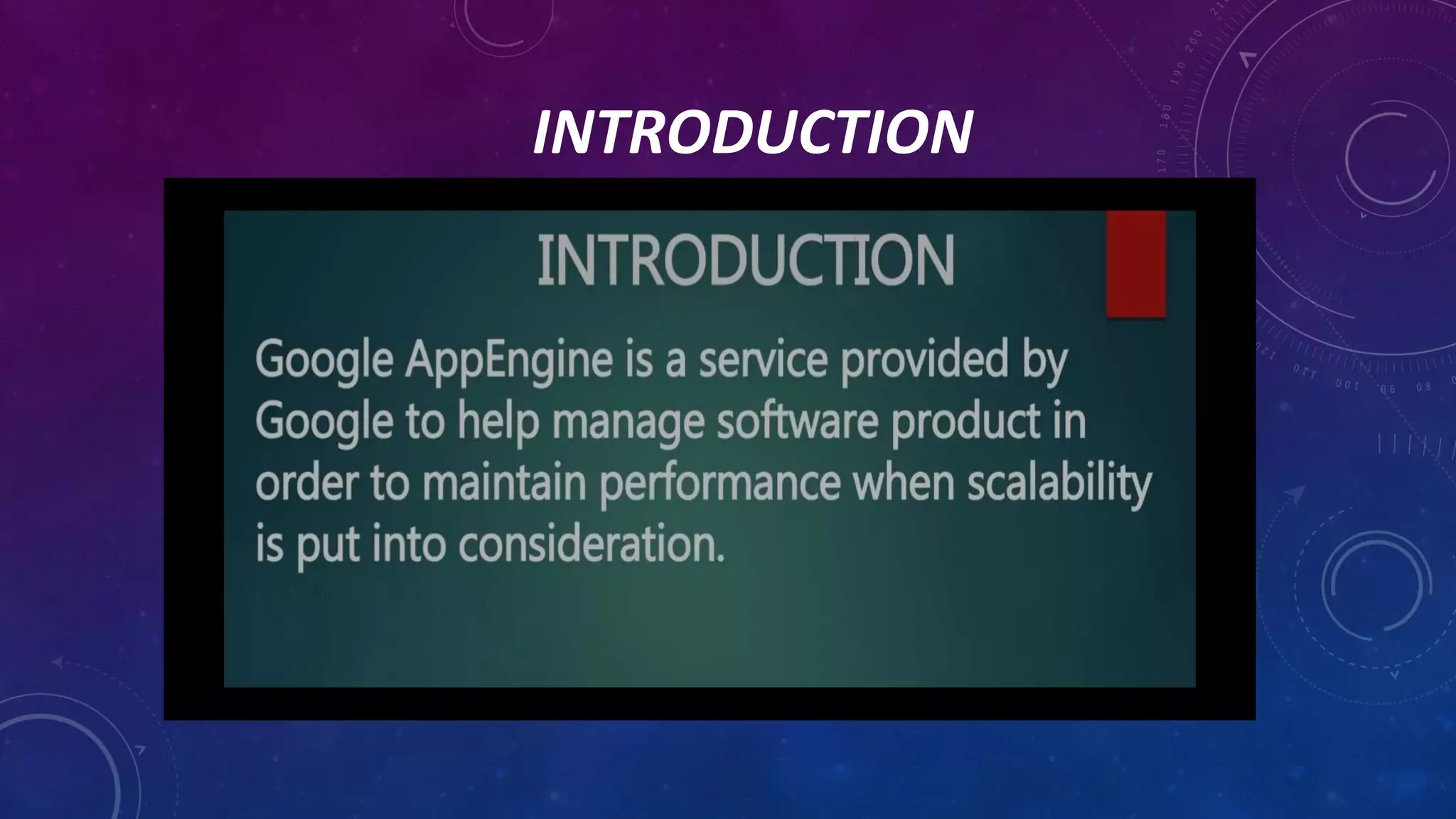 INTRODUCTION

INTRODUCTION

Google AppEngine is a service provided by Google to help manage software product in order to maintain performance when scalability is put into consideration.